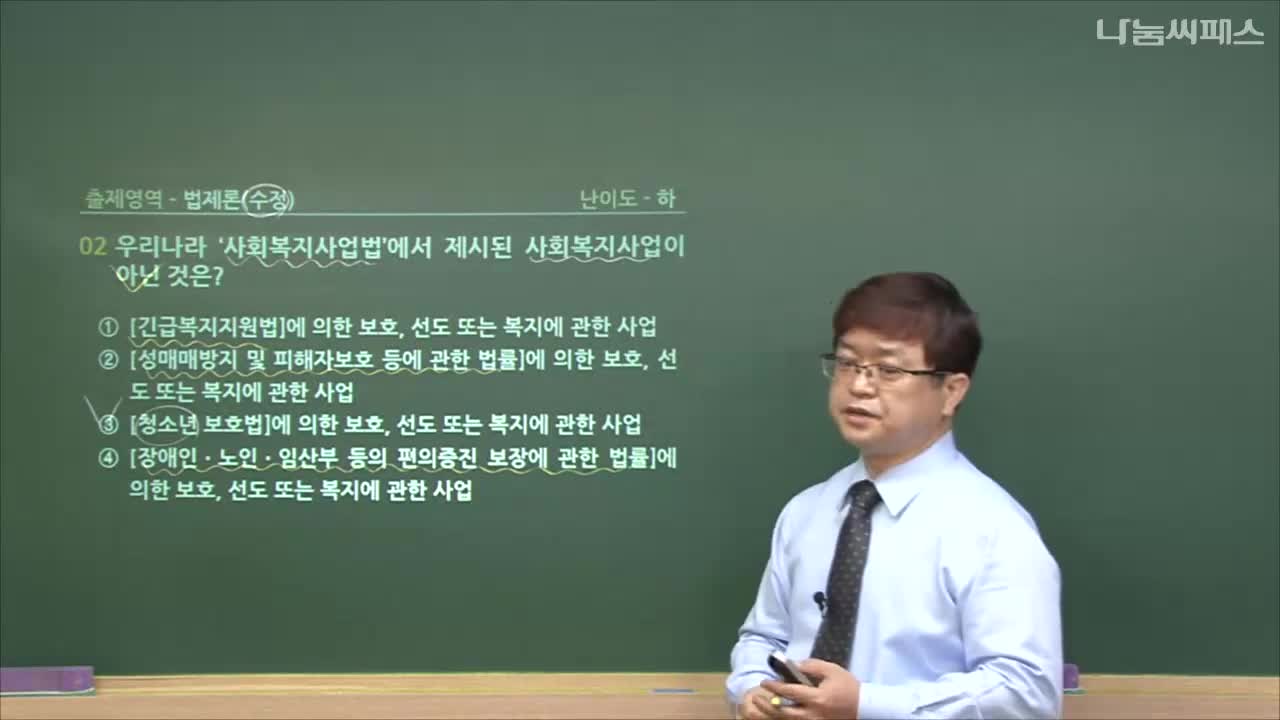 나눔씨패스

출제영역 - 법제론(수정) 난이도 - 하

02 우리나라 '사회복지사업법'에서 제시된 사회복지사업이 아닌 것은?

① [긴급복지지원법]에 의한 보호, 선도 또는 복지에 관한 사업
② [성매매방지 및 피해자보호 등에 관한 법률]에 의한 보호, 선도 또는 복지에 관한 사업
③ [청소년 보호법]에 의한 보호, 선도 또는 복지에 관한 사업
④ [장애인 · 노인 · 임산부 등의 편의증진 보장에 관한 법률]에 의한 보호, 선도 또는 복지에 관한 사업